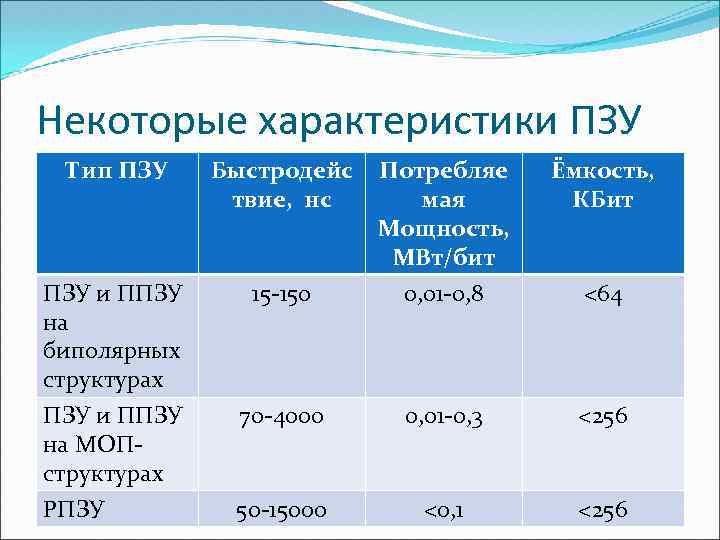 Некоторые характеристики ПЗУ

| Тип ПЗУ | Быстродействие, нс | Потребляемая Мощность, МВт/бит | Ёмкость, КБит |
|---|---|---|---|
| ПЗУ и ППЗУ на биполярных структурах | 15-150 | 0,01-0,8 | <64 |
| ПЗУ и ППЗУ на МОП-структурах | 70-4000 | 0,01-0,3 | <256 |
| РПЗУ | 50-15000 | <0,1 | <256 |